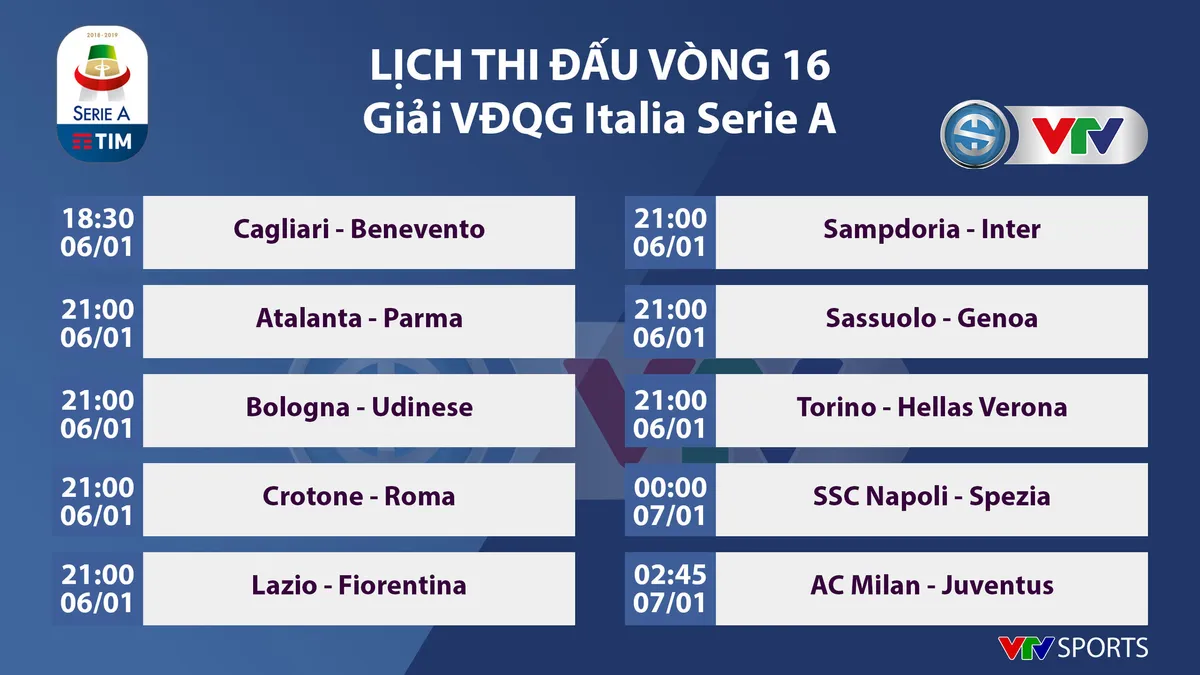 2018-2019
SERIE A
TIM

LỊCH THI ĐẤU VÒNG 16
Giải VĐQG Italia Serie A

VTV

18:30 06/01 Cagliari - Benevento

21:00 06/01 Atalanta - Parma

21:00 06/01 Bologna - Udinese

21:00 06/01 Crotone - Roma

21:00 06/01 Lazio - Fiorentina

21:00 06/01 Sampdoria - Inter

21:00 06/01 Sassuolo - Genoa

21:00 06/01 Torino - Hellas Verona

00:00 07/01 SSC Napoli - Spezia

02:45 07/01 AC Milan - Juventus

VTV SPORTS